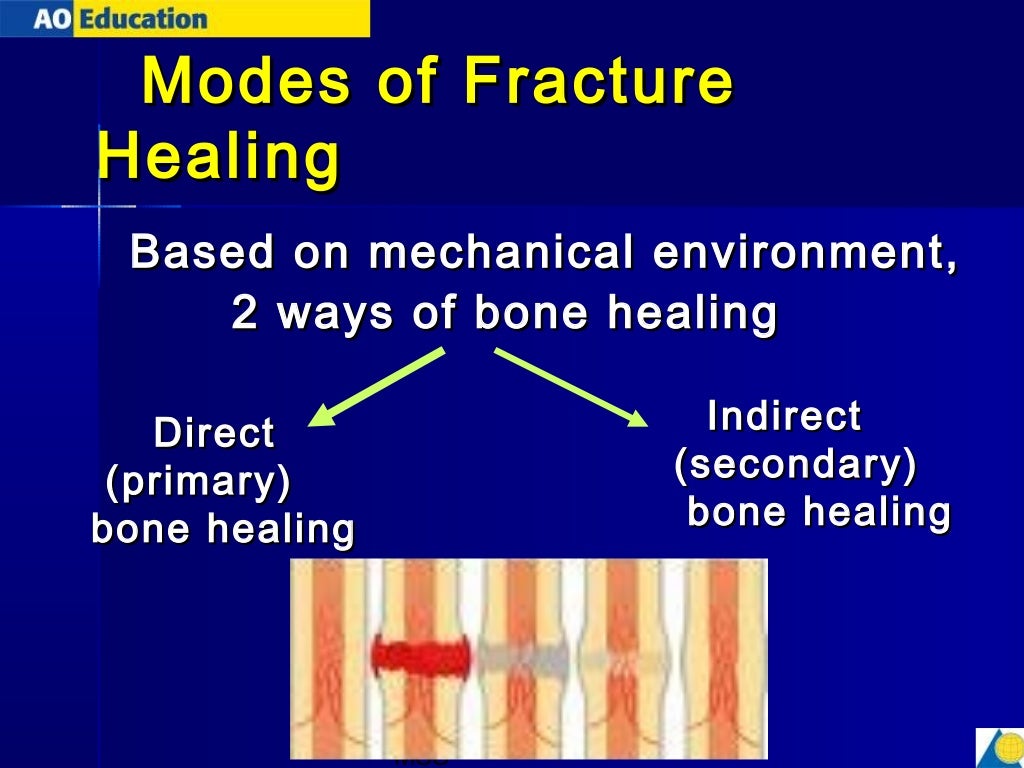 AO Education

Modes of Fracture Healing

Based on mechanical environment, 2 ways of bone healing

Direct (primary) bone healing

Indirect (secondary) bone healing